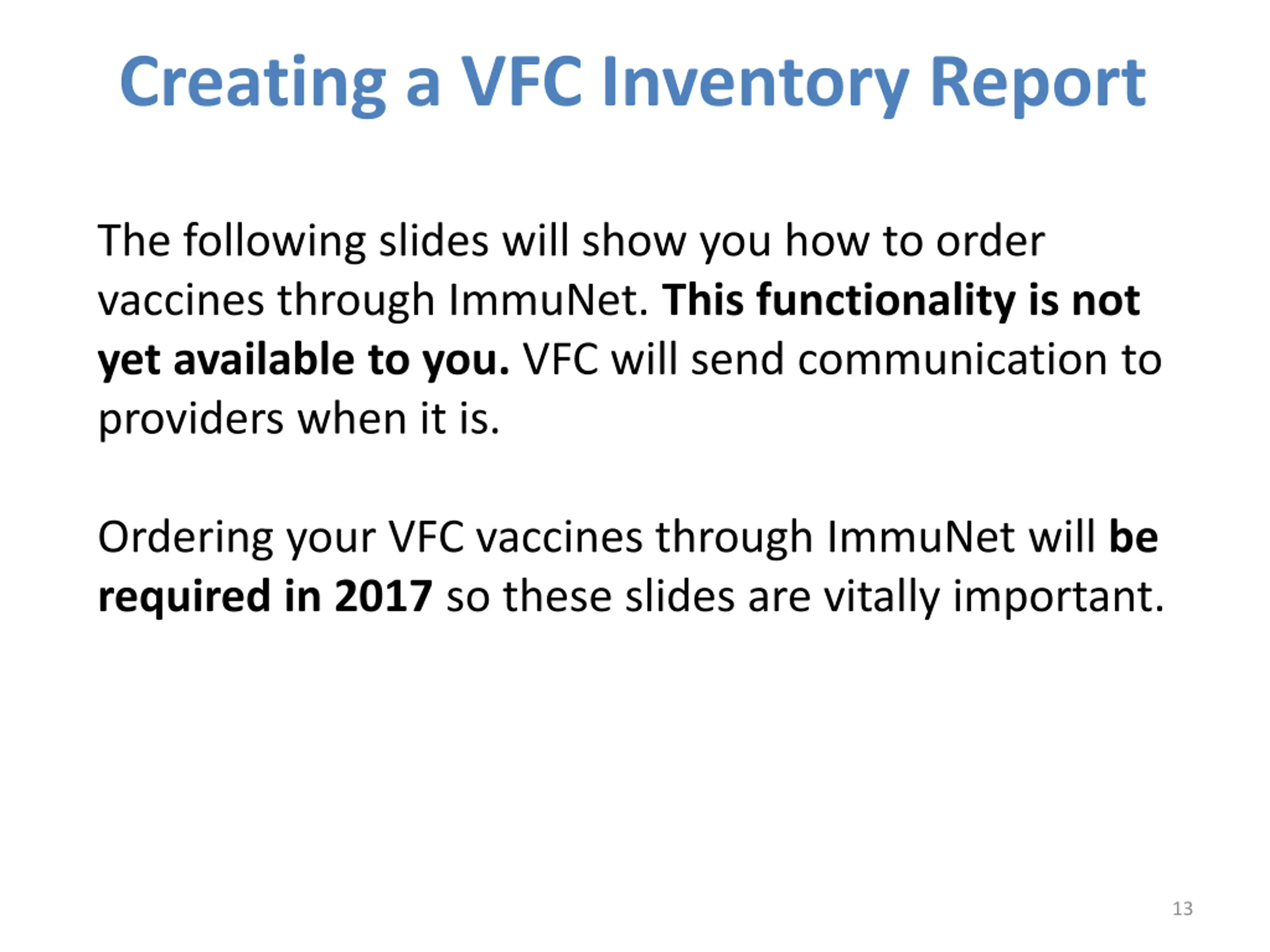 Creating a VFC Inventory Report

The following slides will show you how to order vaccines through ImmuNet. This functionality is not yet available to you. VFC will send communication to providers when it is.

Ordering your VFC vaccines through ImmuNet will be required in 2017 so these slides are vitally important.

13